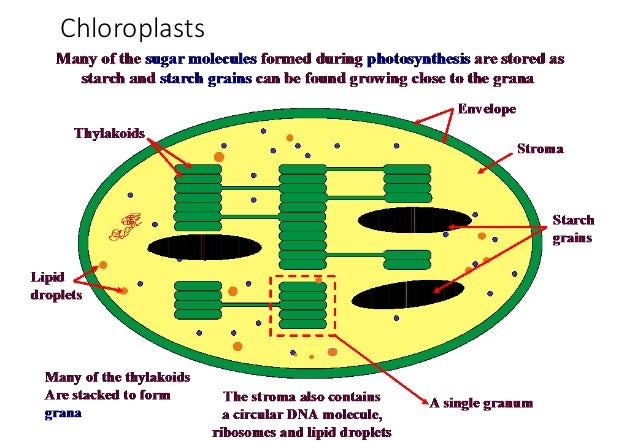 Chloroplasts

Many of the sugar molecules formed during photosynthesis are stored as starch and starch grains can be found growing close to the grana

Envelope

Thylakoids

Stroma

Starch grains

Lipid droplets

Many of the thylakoids Are stacked to form grana

The stroma also contains a circular DNA molecule, ribosomes and lipid droplets

A single granum